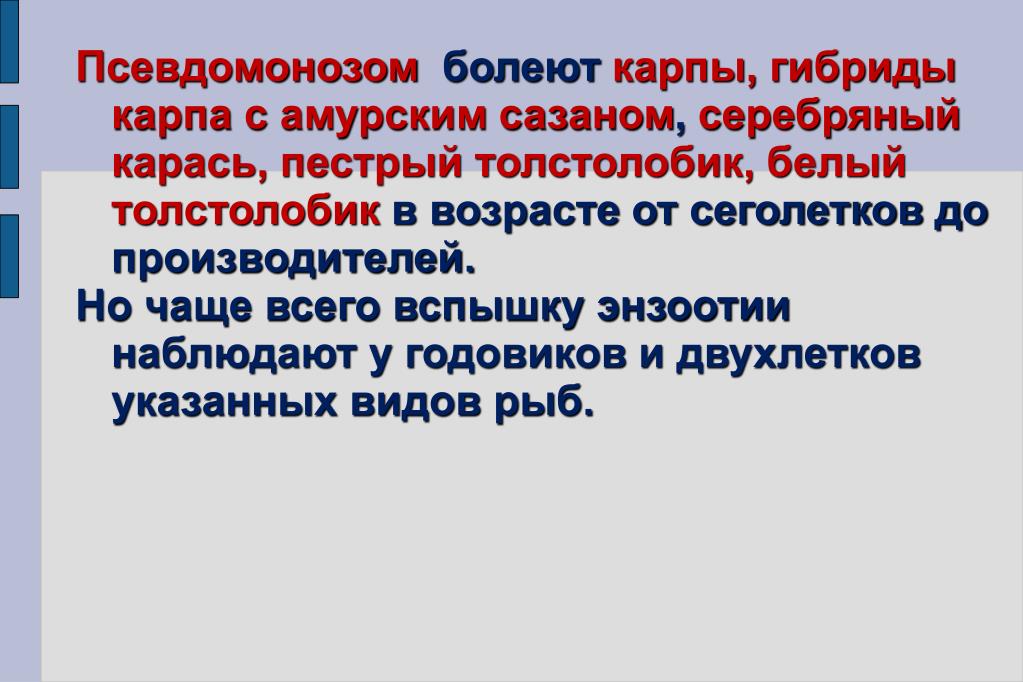 Псевдомонозом болеют карпы, гибриды карпа с амурским сазаном, серебряный карась, пестрый толстолобик, белый толстолобик в возрасте от сеголетков до производителей.

Но чаще всего вспышку энзоотии наблюдают у годовиков и двухлетков указанных видов рыб.